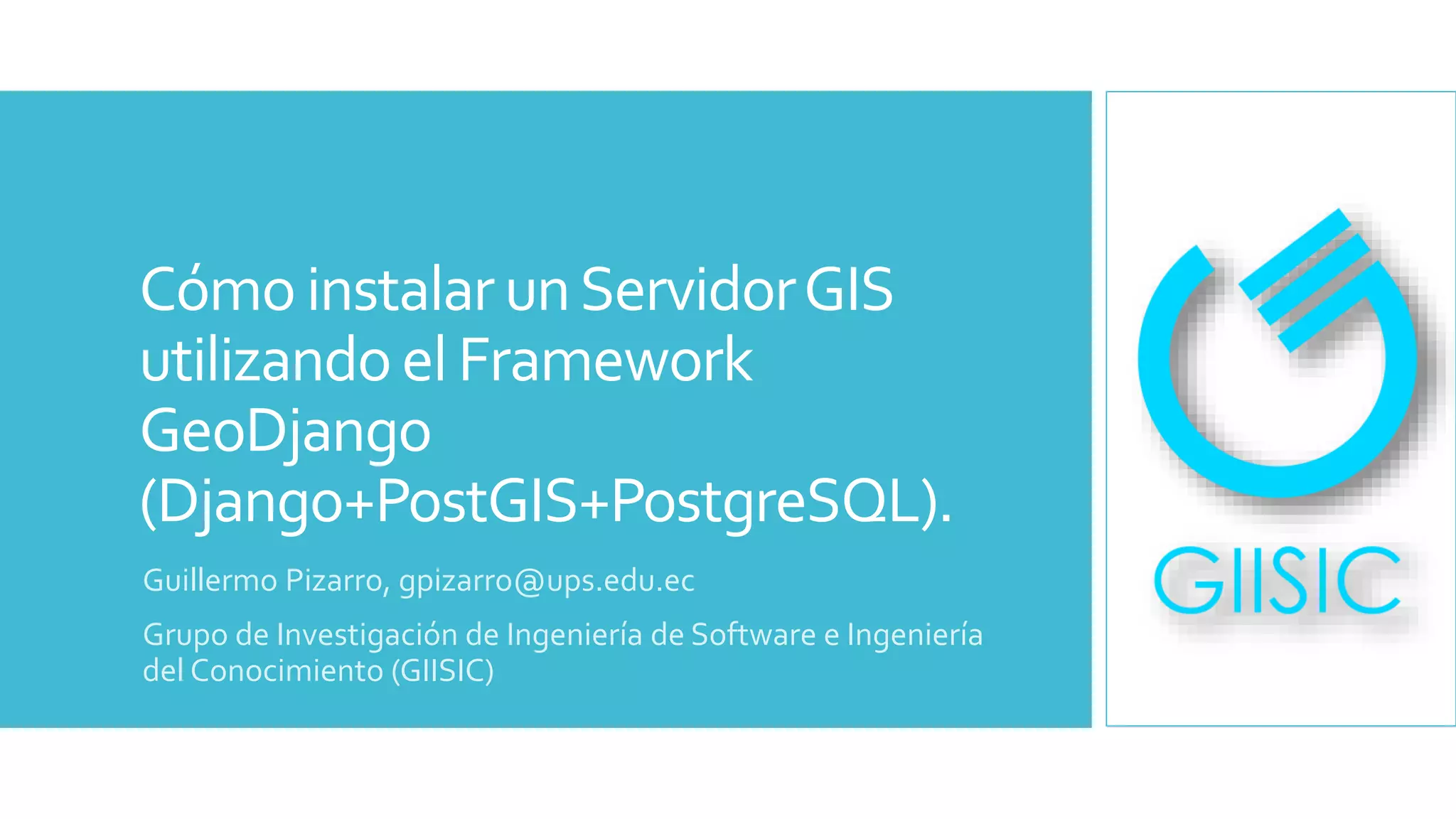 Cómo instalar un Servidor GIS utilizando el Framework GeoDjango (Django+PostGIS+PostgreSQL).

Guillermo Pizarro, gpizarro@ups.edu.ec

Grupo de Investigación de Ingeniería de Software e Ingeniería del Conocimiento (GIISIC)

GIISIC